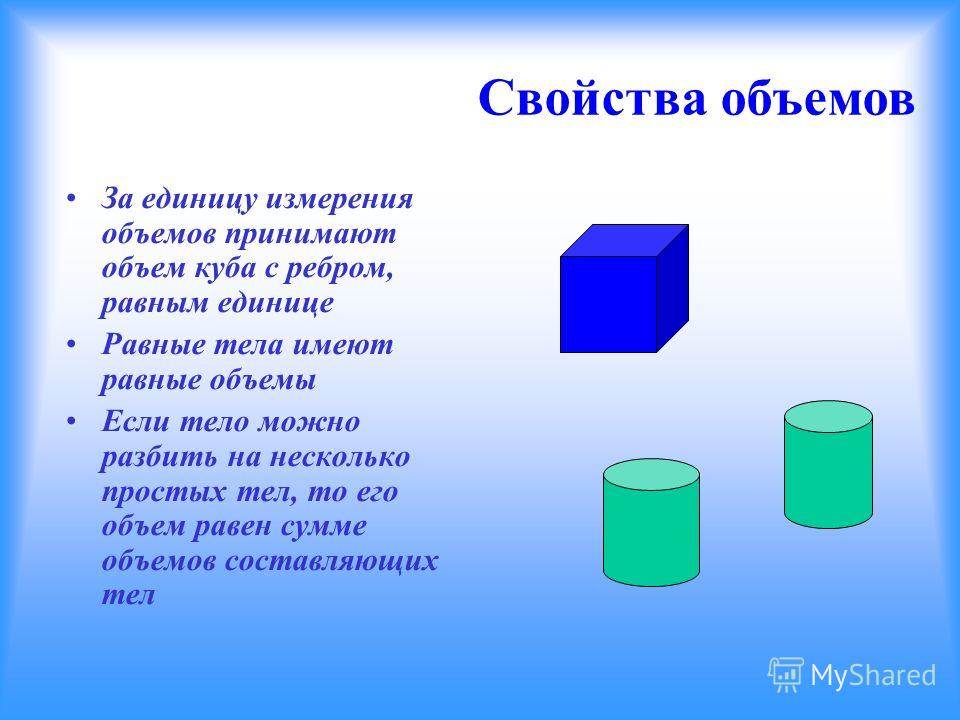 Свойства объемов

• За единицу измерения объемов принимают объем куба с ребром, равным единице
• Равные тела имеют равные объемы
• Если тело можно разбить на несколько простых тел, то его объем равен сумме объемов составляющих тел

MyShared